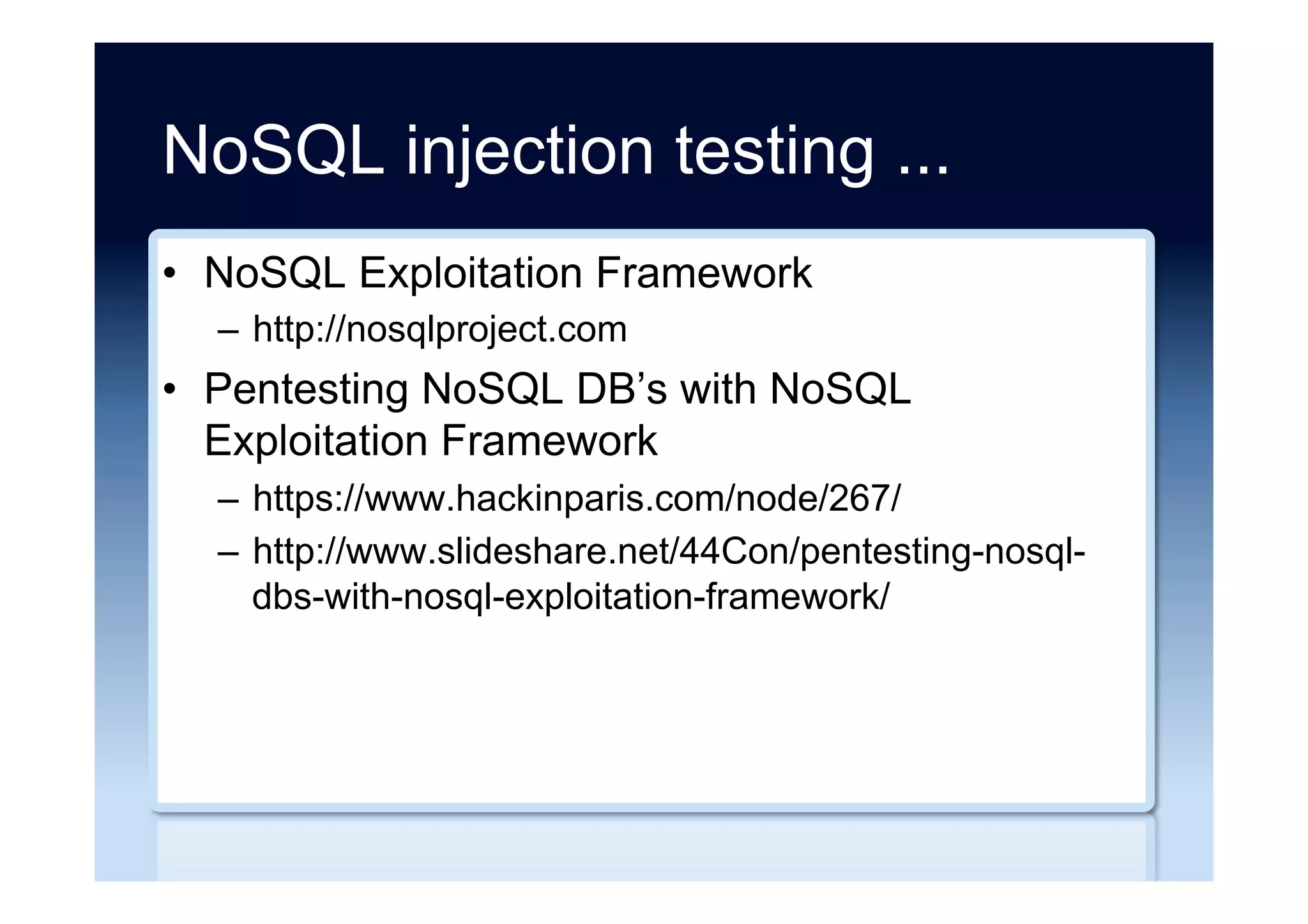 NoSQL injection testing ...

• NoSQL Exploitation Framework
  – http://nosqlproject.com
• Pentesting NoSQL DB's with NoSQL Exploitation Framework
  – https://www.hackinparis.com/node/267/
  – http://www.slideshare.net/44Con/pentesting-nosql-dbs-with-nosql-exploitation-framework/